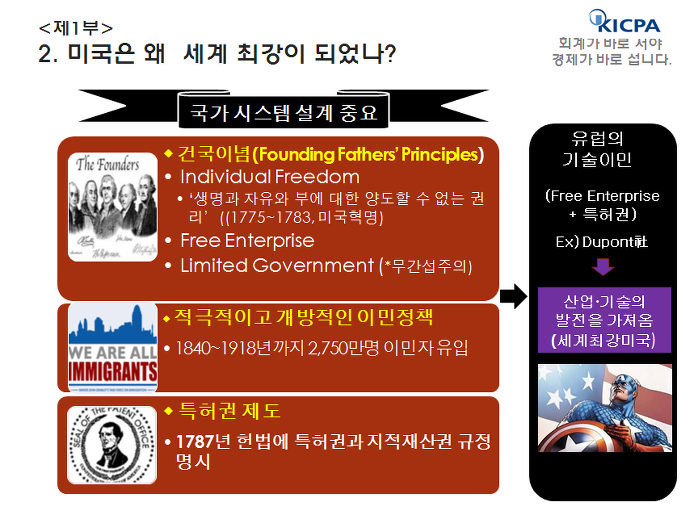 <제1부>
2. 미국은 왜 세계 최강이 되었나?

KICPA
회계가 바로 서야
경제가 바로 섭니다.

국가 시스템 설계 중요

The Founders

◆ 건국이념 (Founding Fathers' Principles)
• Individual Freedom
• '생명과 자유와 부에 대한 양도할 수 없는 권리' ((1775~1783, 미국혁명)
• Free Enterprise
• Limited Government (*무간섭주의)

WE ARE ALL IMMIGRANTS

◆ 적극적이고 개방적인 이민정책
• 1840~1918년까지 2,750만명 이민자 유입

SEAL OF THE PATENT OFFICE

◆ 특허권 제도
• 1787년 헌법에 특허권과 지적재산권 규정 명시

유럽의 기술이민

(Free Enterprise + 특허권)

Ex) Dupont社

산업·기술의 발전을 가져옴 (세계최강미국)